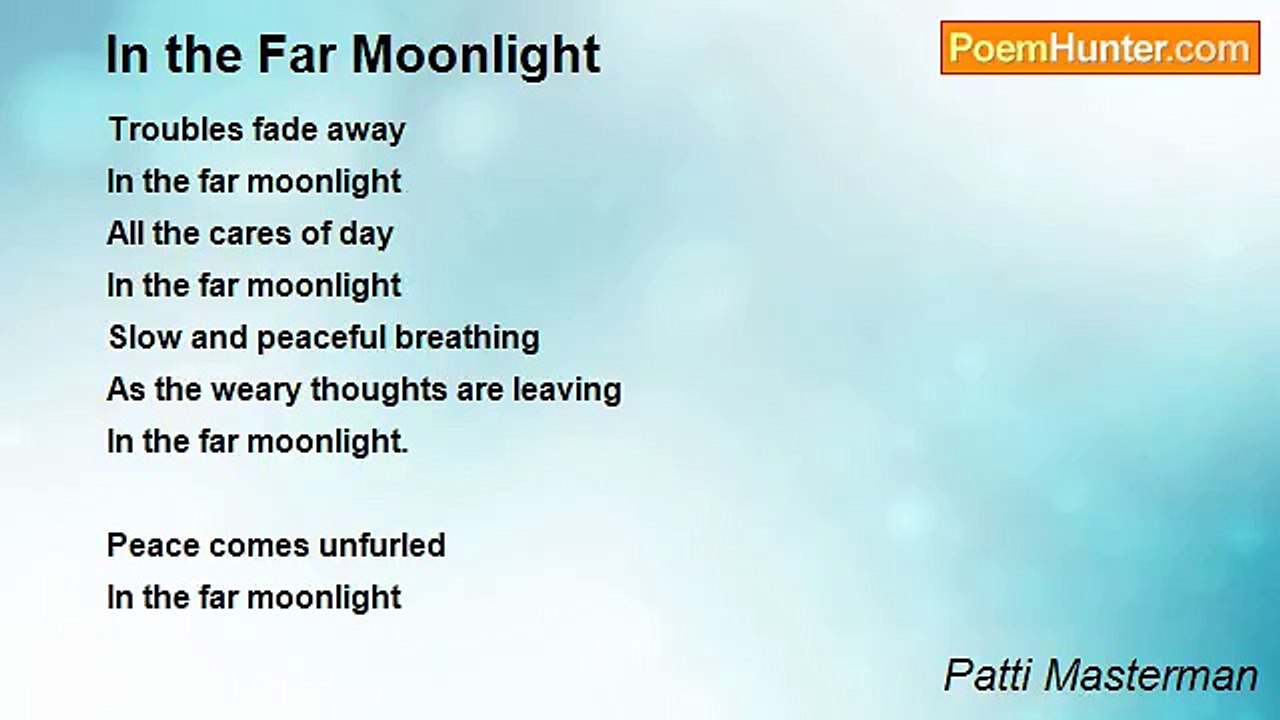 In the Far Moonlight

PoemHunter.com

Troubles fade away
In the far moonlight
All the cares of day
In the far moonlight
Slow and peaceful breathing
As the weary thoughts are leaving
In the far moonlight.

Peace comes unfurled
In the far moonlight

Patti Masterman